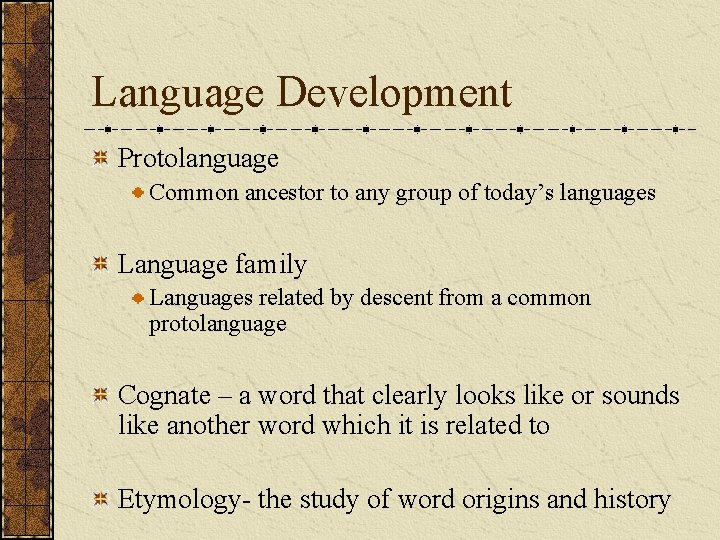 Language Development

Protolanguage

Common ancestor to any group of today’s languages

Language family

Languages related by descent from a common protolanguage

Cognate – a word that clearly looks like or sounds like another word which it is related to

Etymology- the study of word origins and history